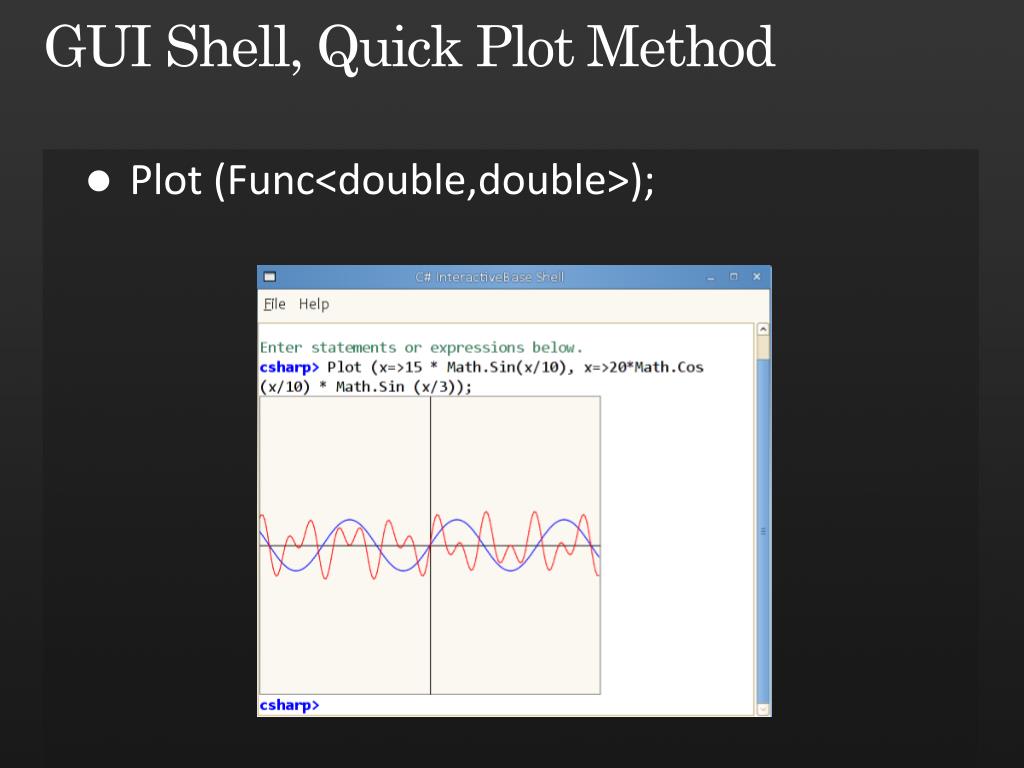 GUI Shell, Quick Plot Method

● Plot (Func<double,double>);

C# InteractiveBase Shell

File Help

Enter statements or expressions below.
csharp> Plot (x=>15 * Math.Sin(x/10), x=>20*Math.Cos (x/10) * Math.Sin (x/3));

csharp>